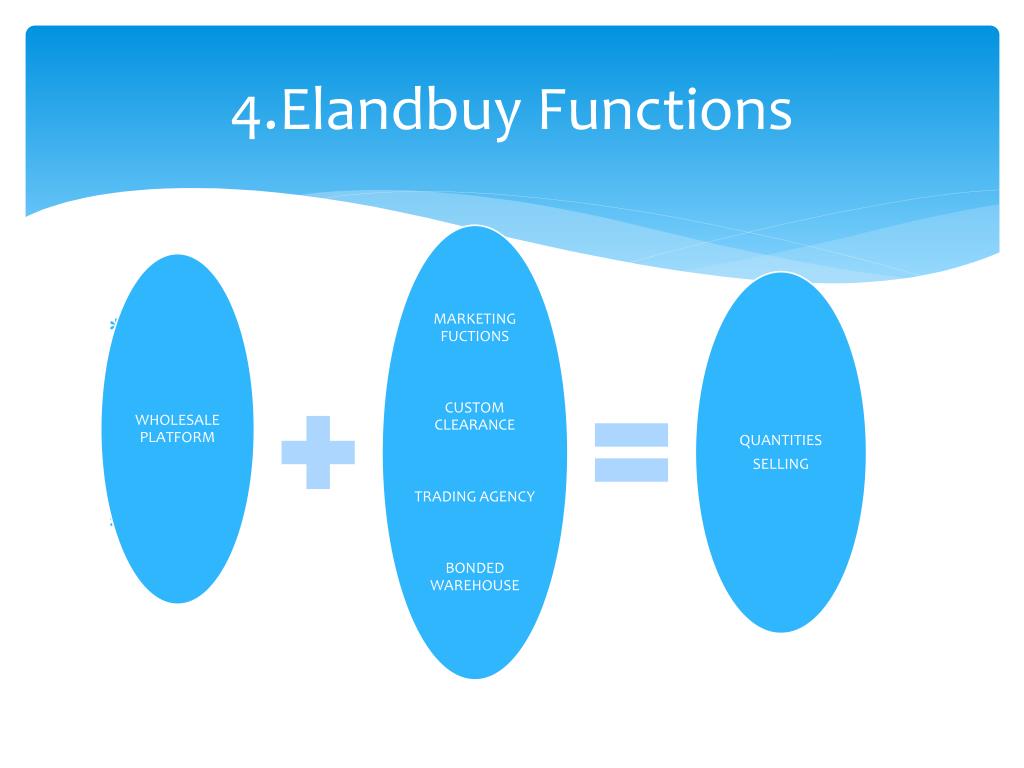 4.Elandbuy Functions

WHOLESALE PLATFORM

MARKETING FUCTIONS

CUSTOM CLEARANCE

TRADING AGENCY

BONDED WAREHOUSE

QUANTITIES

SELLING